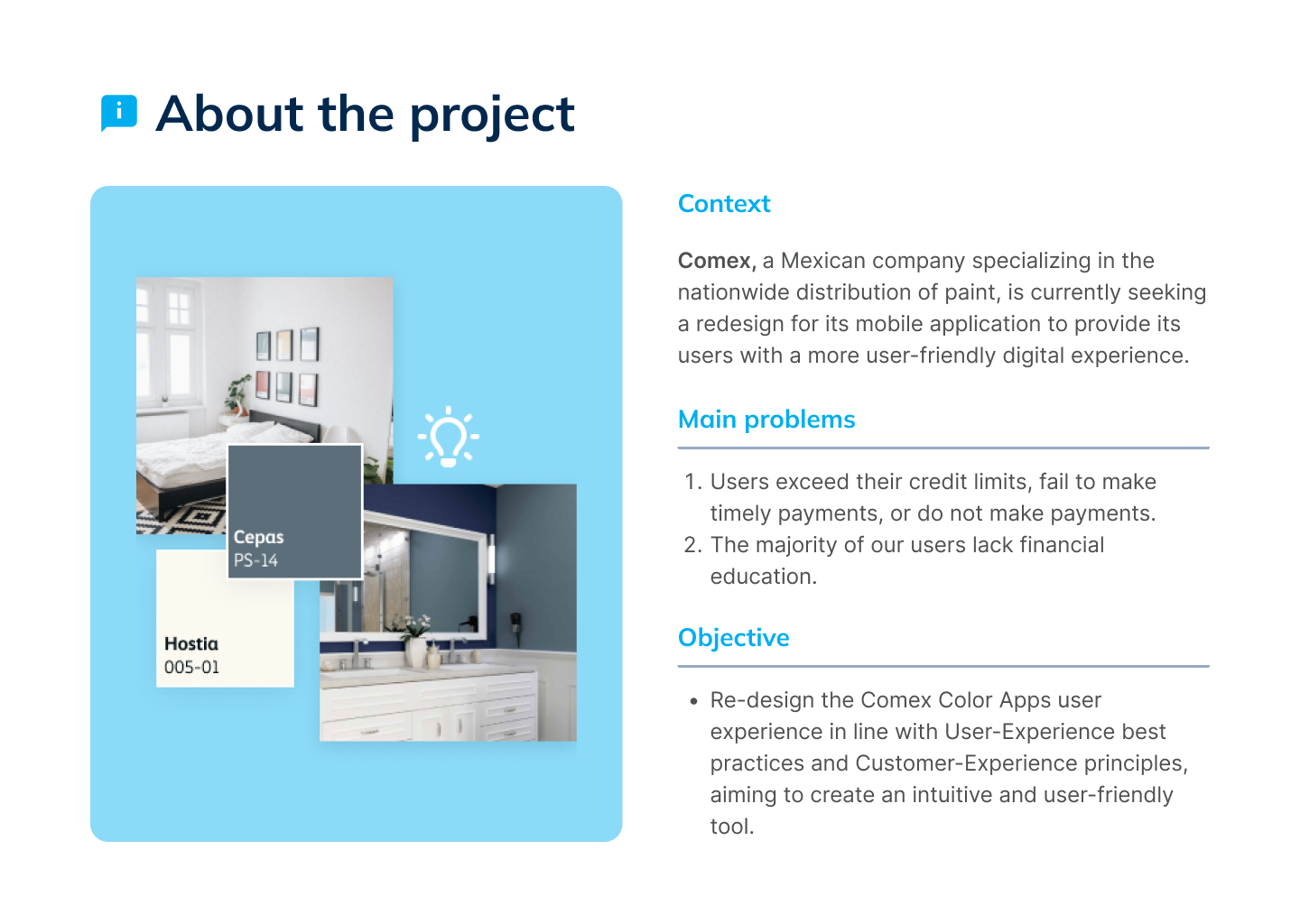 About the project

Cepas
PS-14

Hostia
005-01

Context

Comex, a Mexican company specializing in the nationwide distribution of paint, is currently seeking a redesign for its mobile application to provide its users with a more user-friendly digital experience.

Main problems

1. Users exceed their credit limits, fail to make timely payments, or do not make payments.
2. The majority of our users lack financial education.

Objective

• Re-design the Comex Color Apps user experience in line with User-Experience best practices and Customer-Experience principles, aiming to create an intuitive and user-friendly tool.